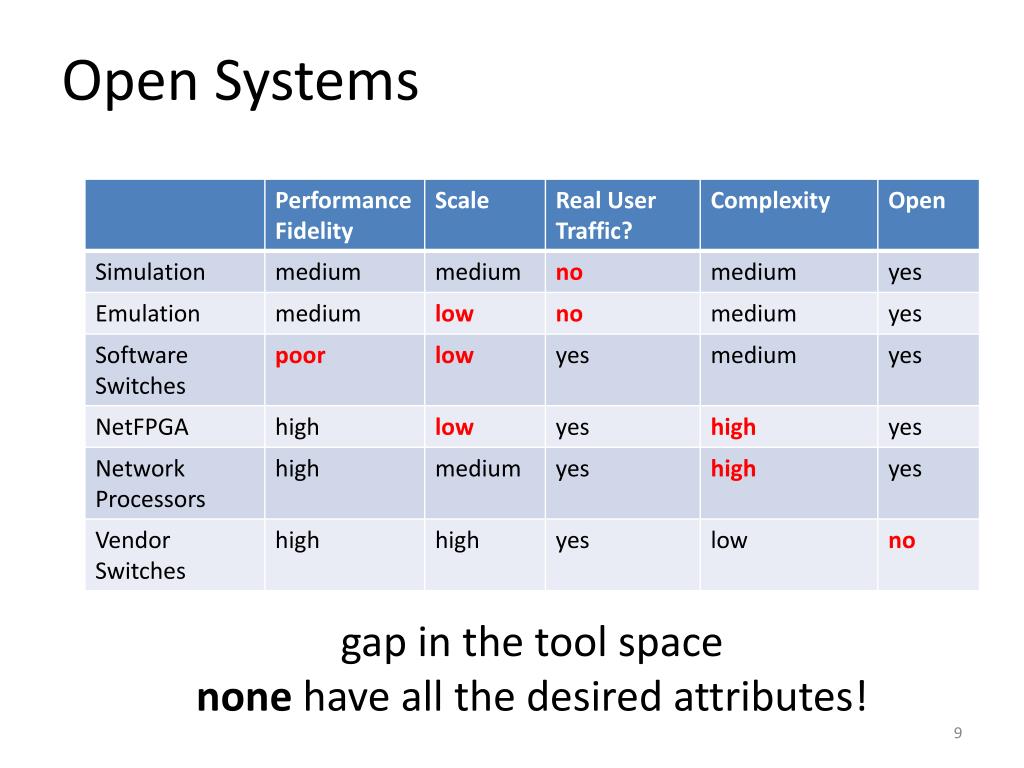 Open Systems

| | Performance Fidelity | Scale | Real User Traffic? | Complexity | Open |
|---|---|---|---|---|---|
| Simulation | medium | medium | no | medium | yes |
| Emulation | medium | low | no | medium | yes |
| Software Switches | poor | low | yes | medium | yes |
| NetFPGA | high | low | yes | high | yes |
| Network Processors | high | medium | yes | high | yes |
| Vendor Switches | high | high | yes | low | no |

gap in the tool space
none have all the desired attributes!

9